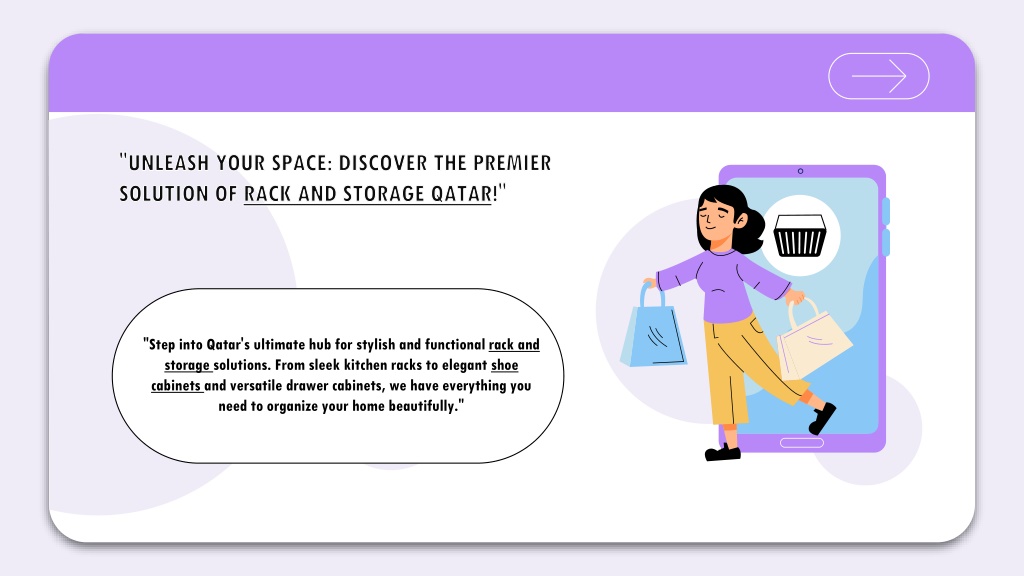 "UNLEASH YOUR SPACE: DISCOVER THE PREMIER SOLUTION OF RACK AND STORAGE QATAR!"

"Step into Qatar's ultimate hub for stylish and functional rack and storage solutions. From sleek kitchen racks to elegant shoe cabinets and versatile drawer cabinets, we have everything you need to organize your home beautifully."